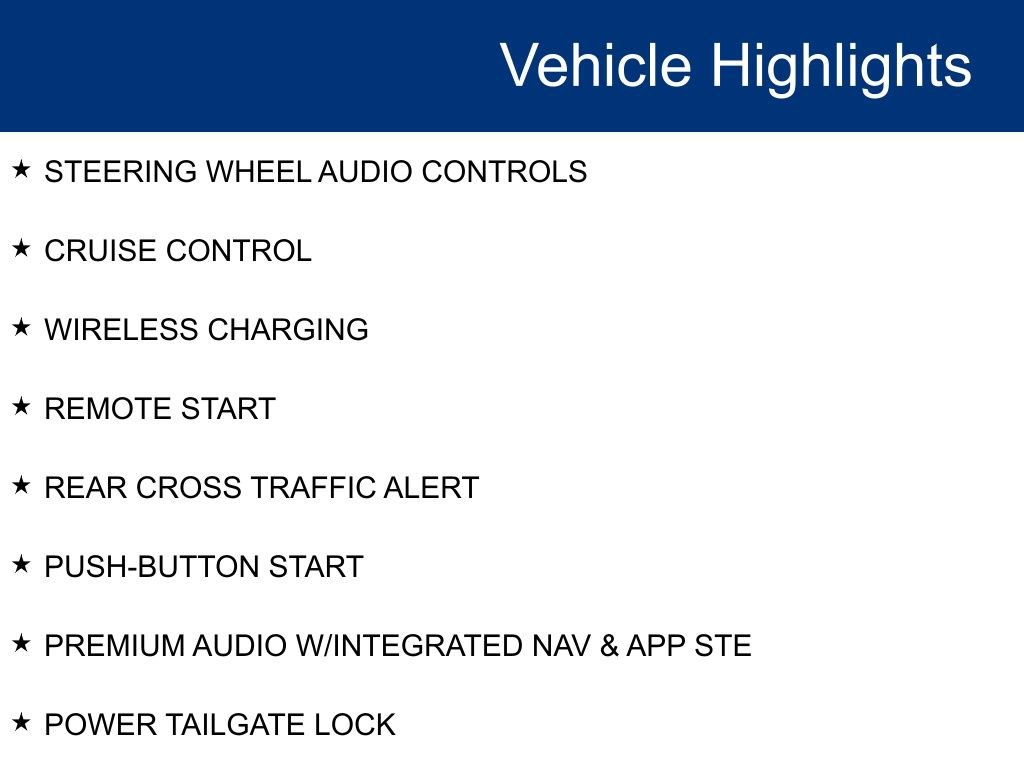 Vehicle Highlights

★ STEERING WHEEL AUDIO CONTROLS

★ CRUISE CONTROL

★ WIRELESS CHARGING

★ REMOTE START

★ REAR CROSS TRAFFIC ALERT

★ PUSH-BUTTON START

★ PREMIUM AUDIO W/INTEGRATED NAV & APP STE

★ POWER TAILGATE LOCK